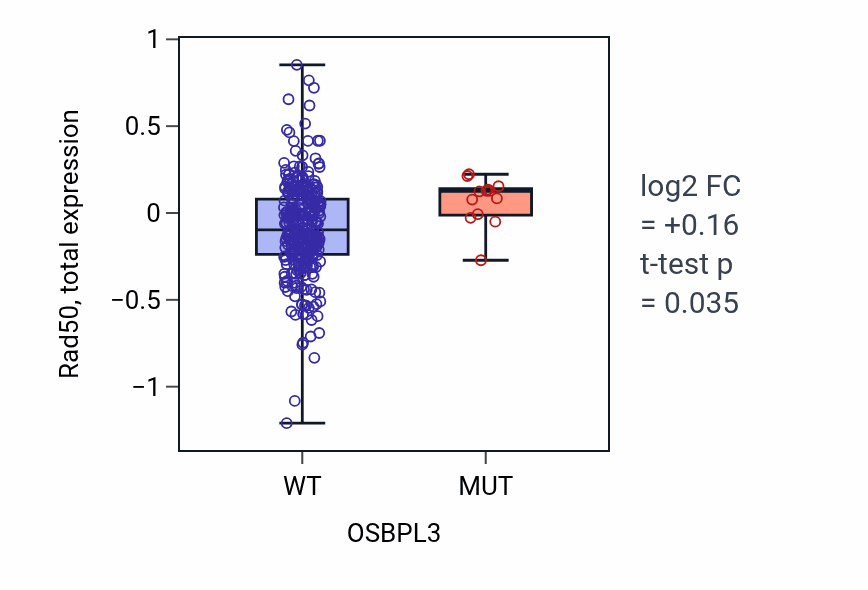 Rad50, total expression

1
0.5
0
−0.5
−1

WT
MUT

OSBPL3

log2 FC
= +0.16
t-test p
= 0.035